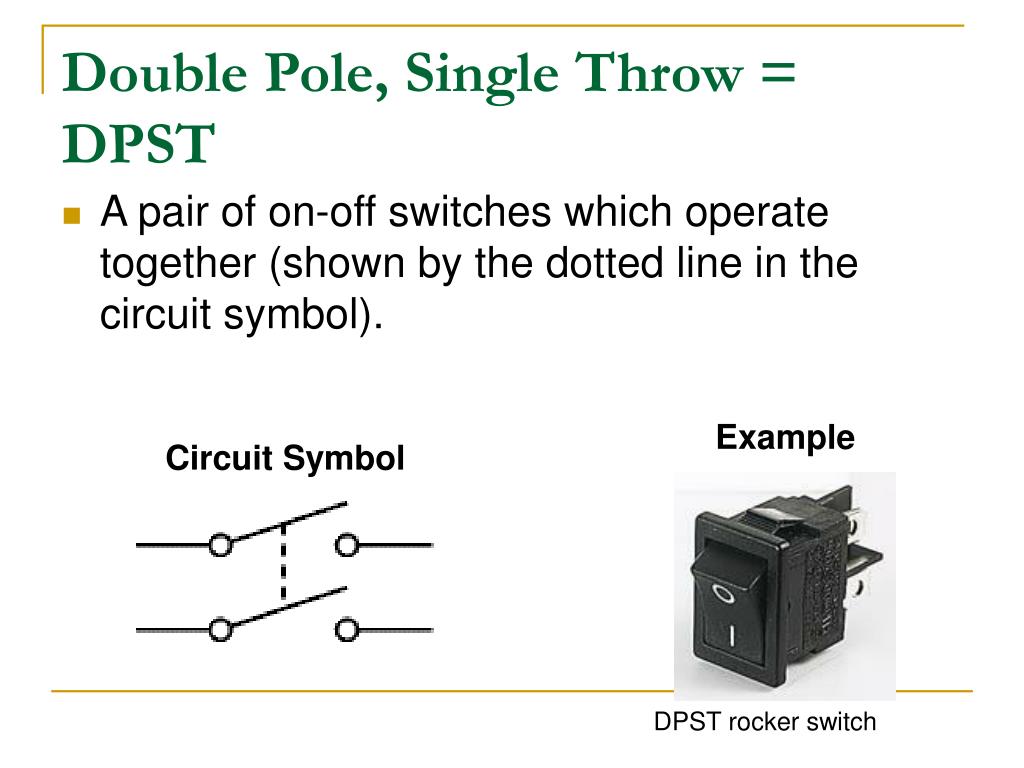 Double Pole, Single Throw = DPST

A pair of on-off switches which operate together (shown by the dotted line in the circuit symbol).

Circuit Symbol

Example

O
I

DPST rocker switch